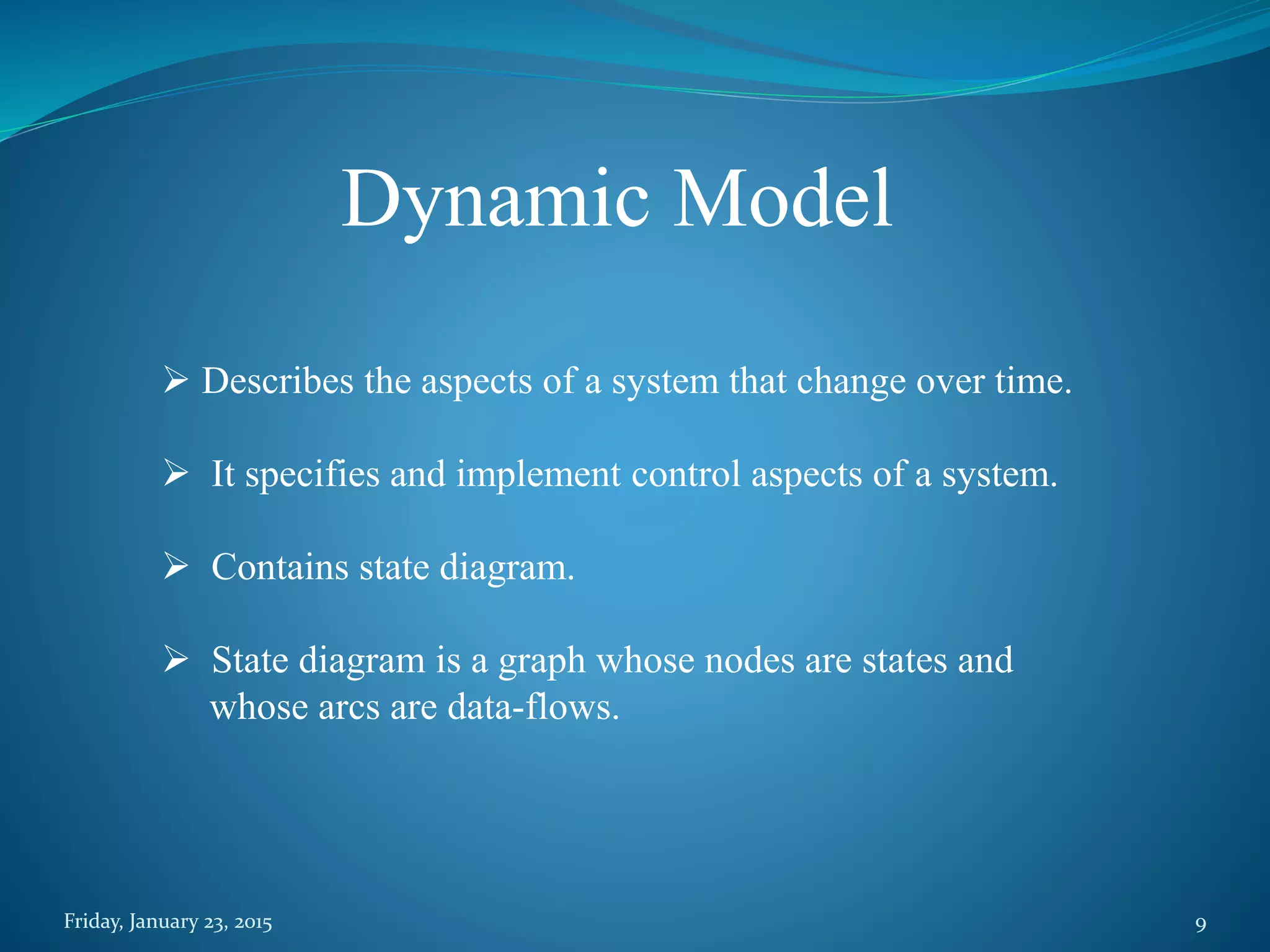 Dynamic Model

➢ Describes the aspects of a system that change over time.

➢ It specifies and implement control aspects of a system.

➢ Contains state diagram.

➢ State diagram is a graph whose nodes are states and whose arcs are data-flows.

Friday, January 23, 2015

9